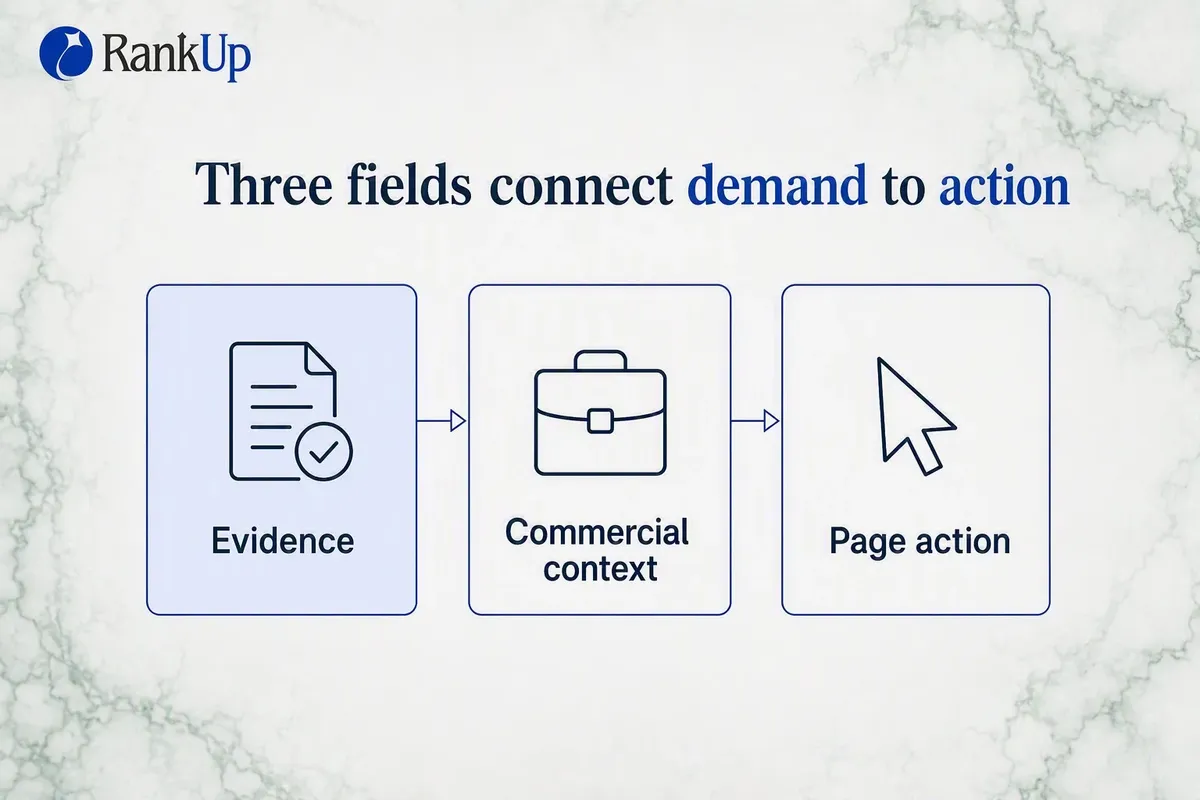 RankUp

Three fields connect demand to action

Evidence

Commercial context

Page action